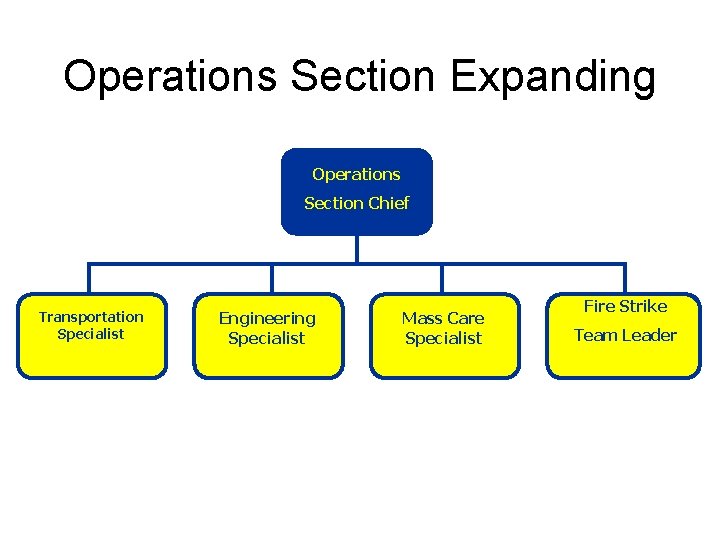 Operations Section Expanding

Operations Section Chief

Transportation Specialist

Engineering Specialist

Mass Care Specialist

Fire Strike Team Leader